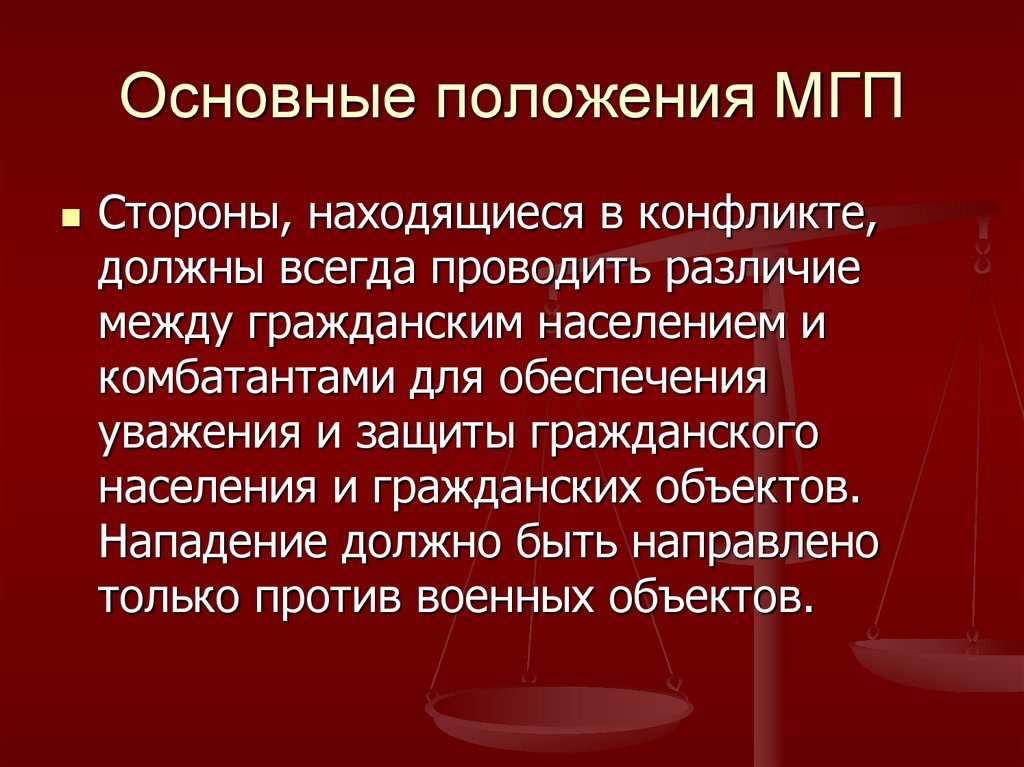 Основные положения МГП

Стороны, находящиеся в конфликте, должны всегда проводить различие между гражданским населением и комбатантами для обеспечения уважения и защиты гражданского населения и гражданских объектов. Нападение должно быть направлено только против военных объектов.